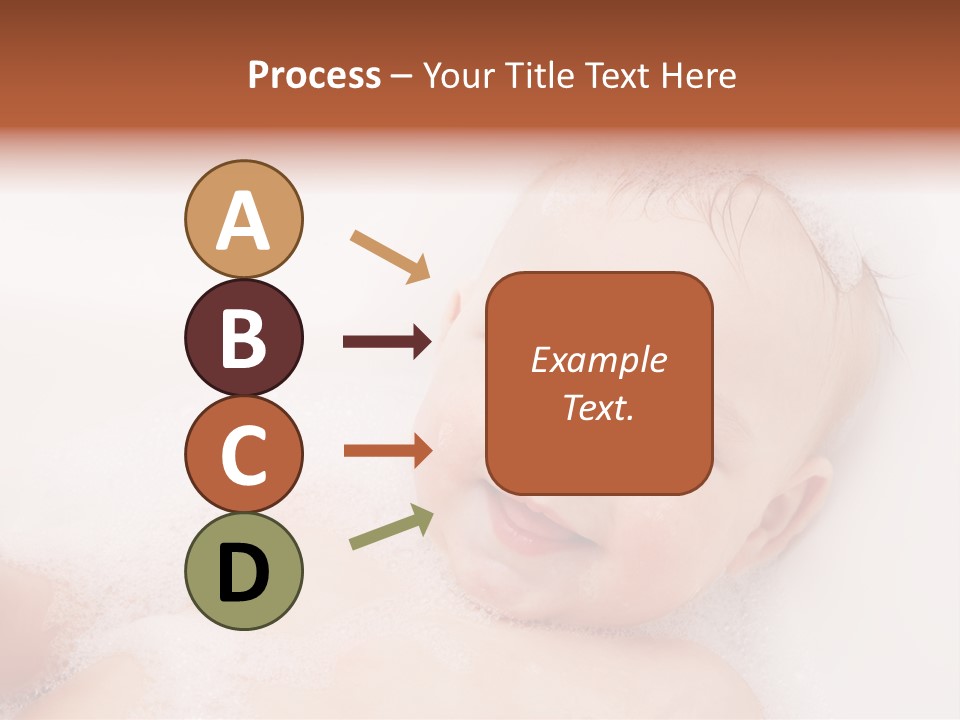 Process – Your Title Text Here

A

B

C

D

Example Text.